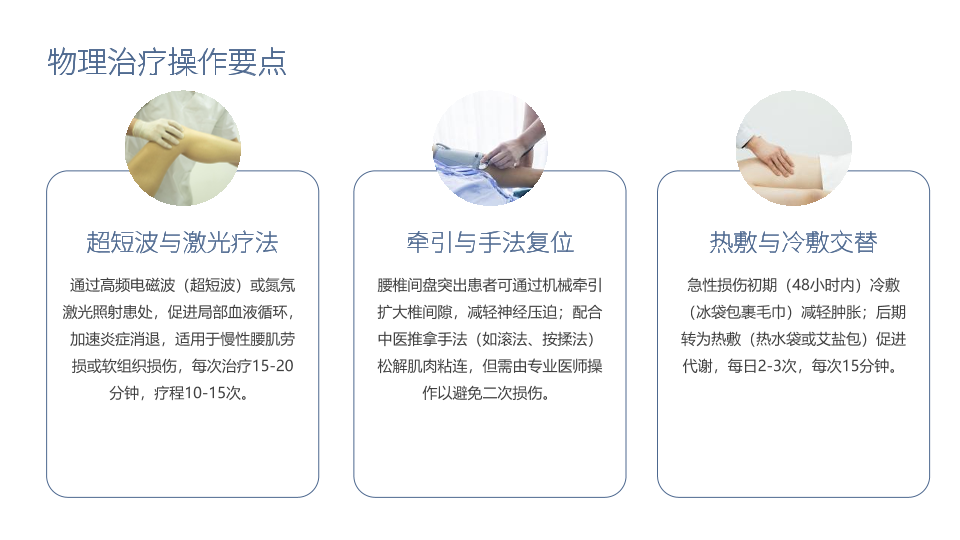 物理治疗操作要点

超短波与激光疗法

通过高频电磁波（超短波）或氦氖激光照射患处，促进局部血液循环，加速炎症消退，适用于慢性腰肌劳损或软组织损伤，每次治疗15-20分钟，疗程10-15次。

牵引与手法复位

腰椎间盘突出患者可通过机械牵引扩大椎间隙，减轻神经压迫；配合中医推拿手法（如滚法、按揉法）松解肌肉粘连，但需由专业医师操作以避免二次损伤。

热敷与冷敷交替

急性损伤初期（48小时内）冷敷（冰袋包裹毛巾）减轻肿胀；后期转为热敷（热水袋或艾盐包）促进代谢，每日2-3次，每次15分钟。